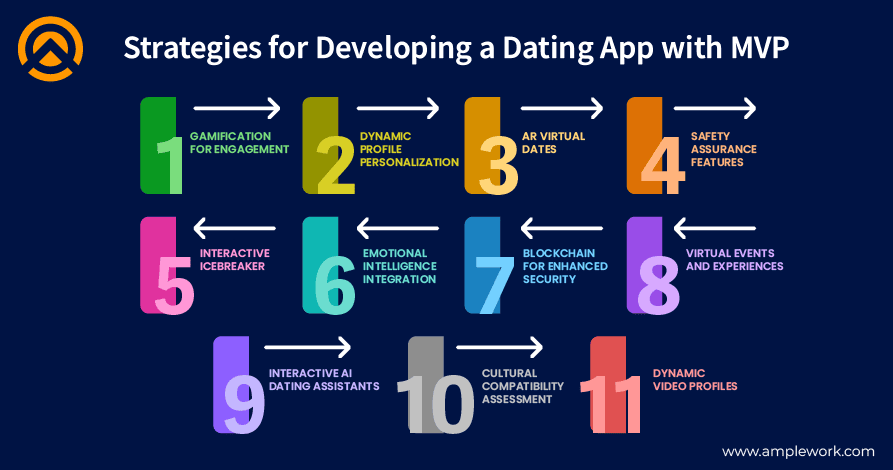 Strategies for Developing a Dating App with MVP

1 GAMIFICATION FOR ENGAGEMENT

2 DYNAMIC PROFILE PERSONALIZATION

3 AR VIRTUAL DATES

4 SAFETY ASSURANCE FEATURES

5 INTERACTIVE ICEBREAKER

6 EMOTIONAL INTELLIGENCE INTEGRATION

7 BLOCKCHAIN FOR ENHANCED SECURITY

8 VIRTUAL EVENTS AND EXPERIENCES

9 INTERACTIVE AI DATING ASSISTANTS

10 CULTURAL COMPATIBILITY ASSESSMENT

11 DYNAMIC VIDEO PROFILES

www.amplework.com